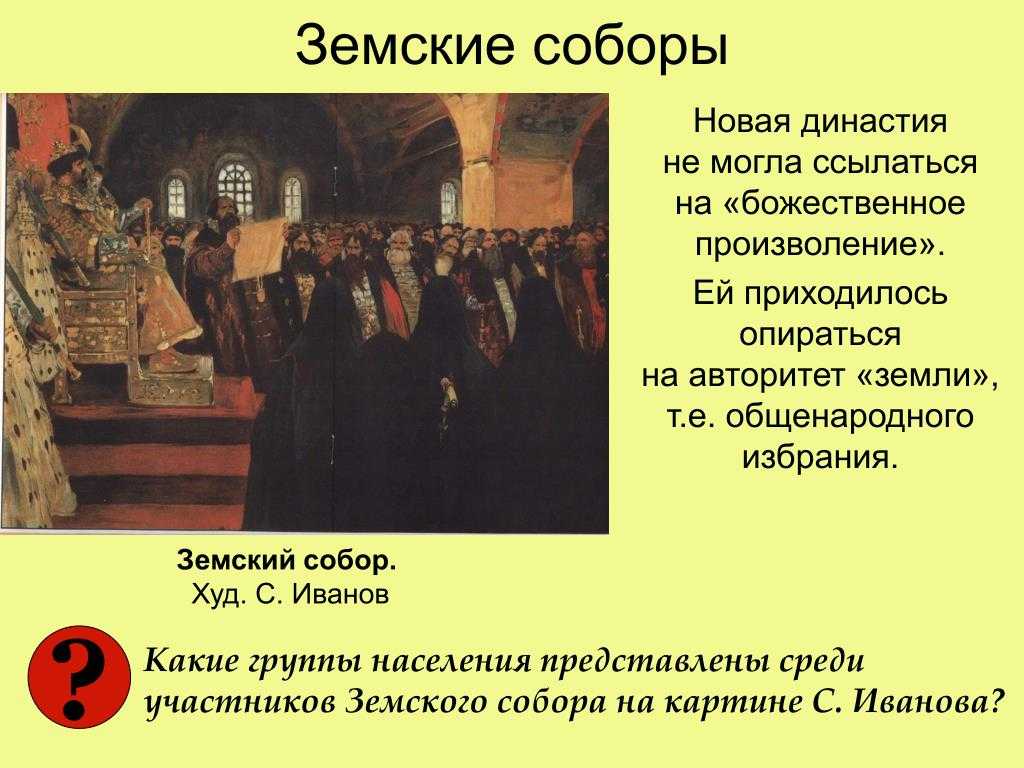 Земские соборы

Новая династия не могла ссылаться на «божественное произволение».

Ей приходилось опираться на авторитет «земли», т.е. общенародного избрания.

Земский собор.
Худ. С. Иванов

?

Какие группы населения представлены среди участников Земского собора на картине С. Иванова?